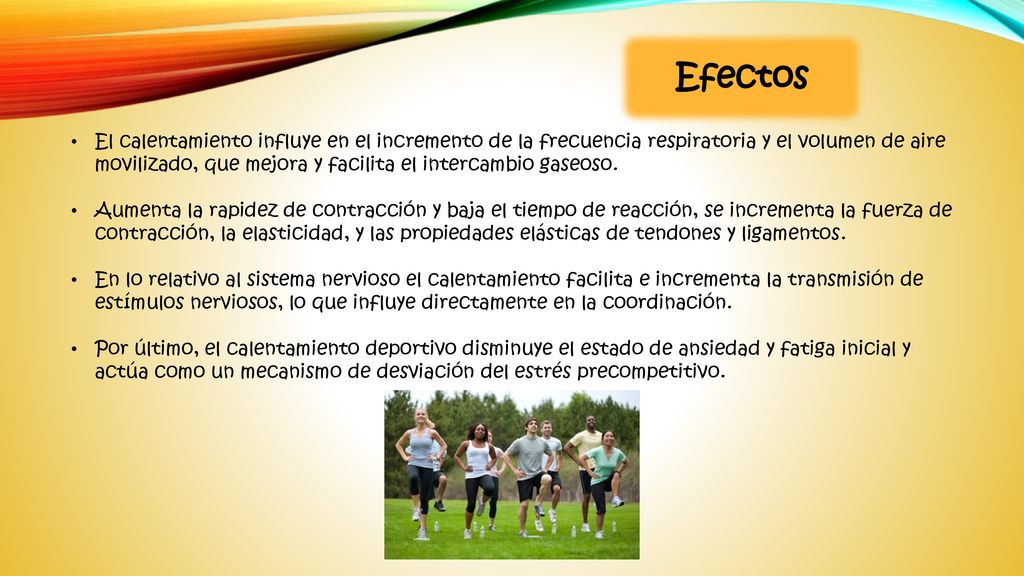 Efectos

• El calentamiento influye en el incremento de la frecuencia respiratoria y el volumen de aire movilizado, que mejora y facilita el intercambio gaseoso.

• Aumenta la rapidez de contracción y baja el tiempo de reacción, se incrementa la fuerza de contracción, la elasticidad, y las propiedades elásticas de tendones y ligamentos.

• En lo relativo al sistema nervioso el calentamiento facilita e incrementa la transmisión de estímulos nerviosos, lo que influye directamente en la coordinación.

• Por último, el calentamiento deportivo disminuye el estado de ansiedad y fatiga inicial y actúa como un mecanismo de desviación del estrés precompetitivo.